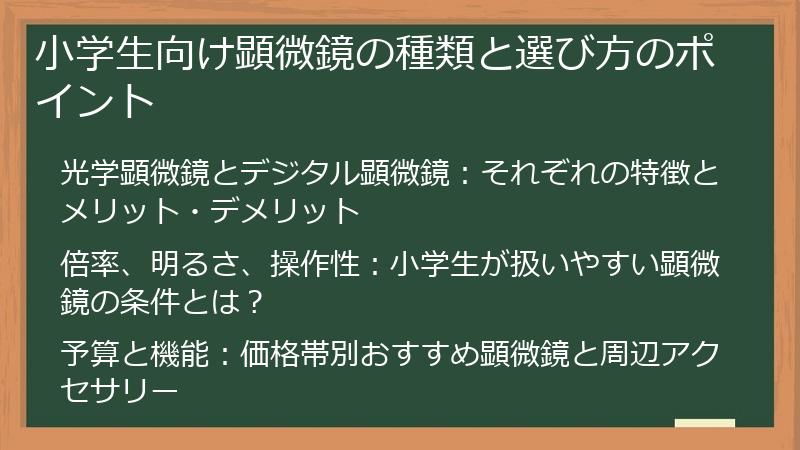 小学生向け顕微鏡の種類と選び方のポイント

光学顕微鏡とデジタル顕微鏡：それぞれの特徴とメリット・デメリット

倍率、明るさ、操作性：小学生が扱いやすい顕微鏡の条件とは？

予算と機能：価格帯別おすすめ顕微鏡と周辺アクセサリー